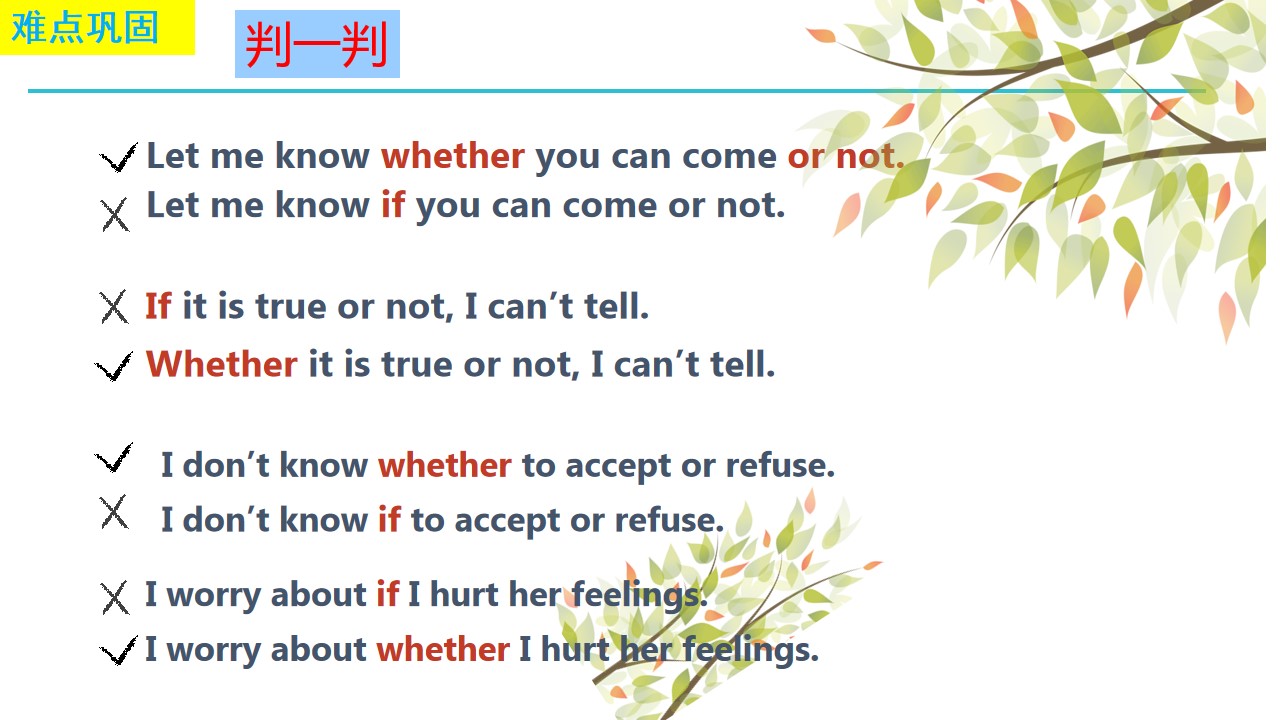 难点巩固

判一判

✓ Let me know whether you can come or not.
✗ Let me know if you can come or not.

✗ If it is true or not, I can't tell.
✓ Whether it is true or not, I can't tell.

✓ I don't know whether to accept or refuse.
✗ I don't know if to accept or refuse.

✗ I worry about if I hurt her feelings.
✓ I worry about whether I hurt her feelings.